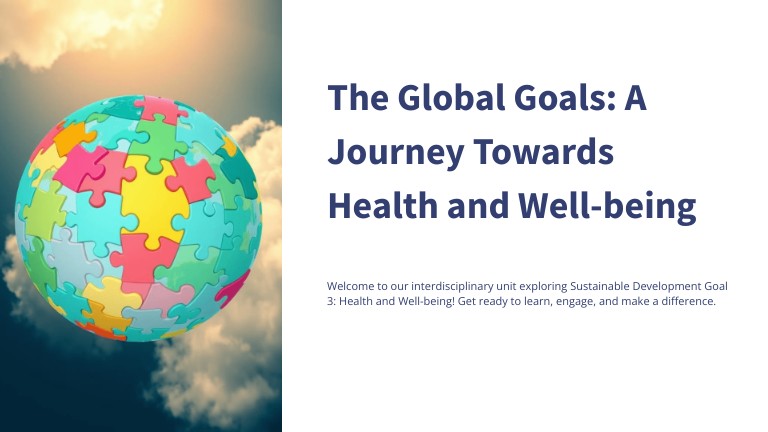 The Global Goals: A Journey Towards Health and Well-being

Welcome to our interdisciplinary unit exploring Sustainable Development Goal 3: Health and Well-being! Get ready to learn, engage, and make a difference.